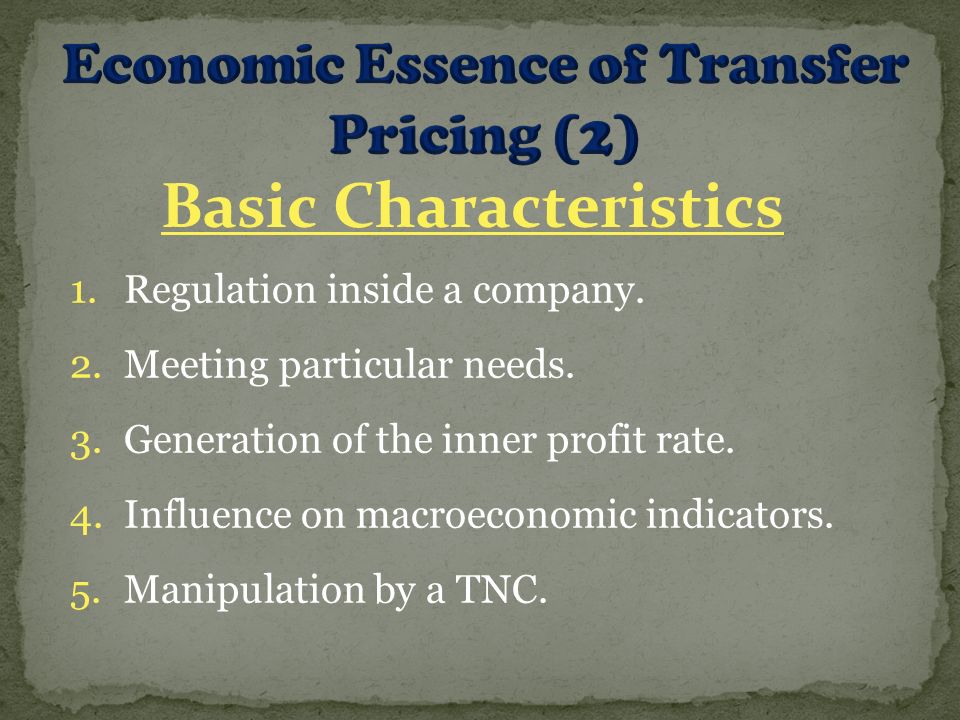 Economic Essence of Transfer Pricing (2)

Basic Characteristics

1. Regulation inside a company.
2. Meeting particular needs.
3. Generation of the inner profit rate.
4. Influence on macroeconomic indicators.
5. Manipulation by a TNC.